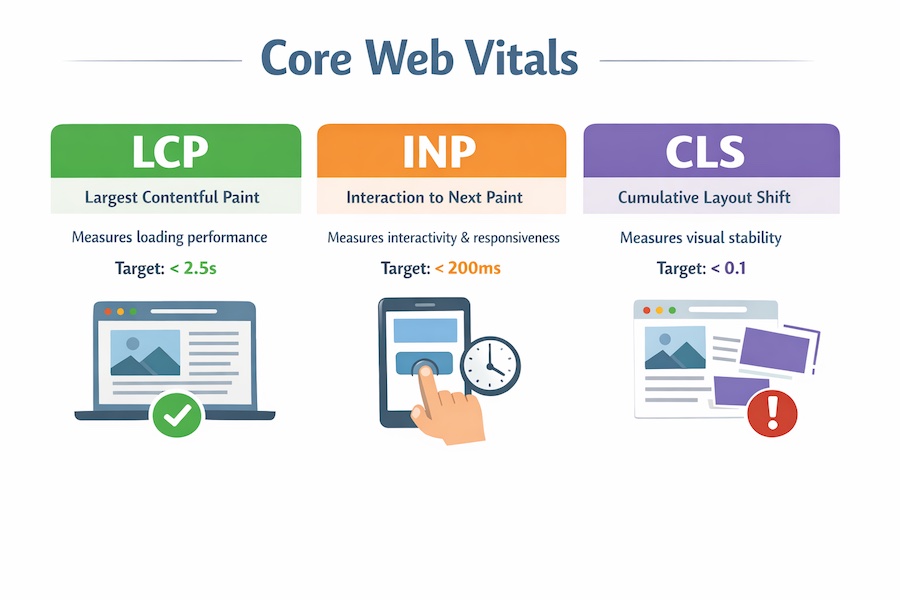 Core Web Vitals

LCP
Largest Contentful Paint
Measures loading performance
Target: < 2.5s

INP
Interaction to Next Paint
Measures interactivity & responsiveness
Target: < 200ms

CLS
Cumulative Layout Shift
Measures visual stability
Target: < 0.1